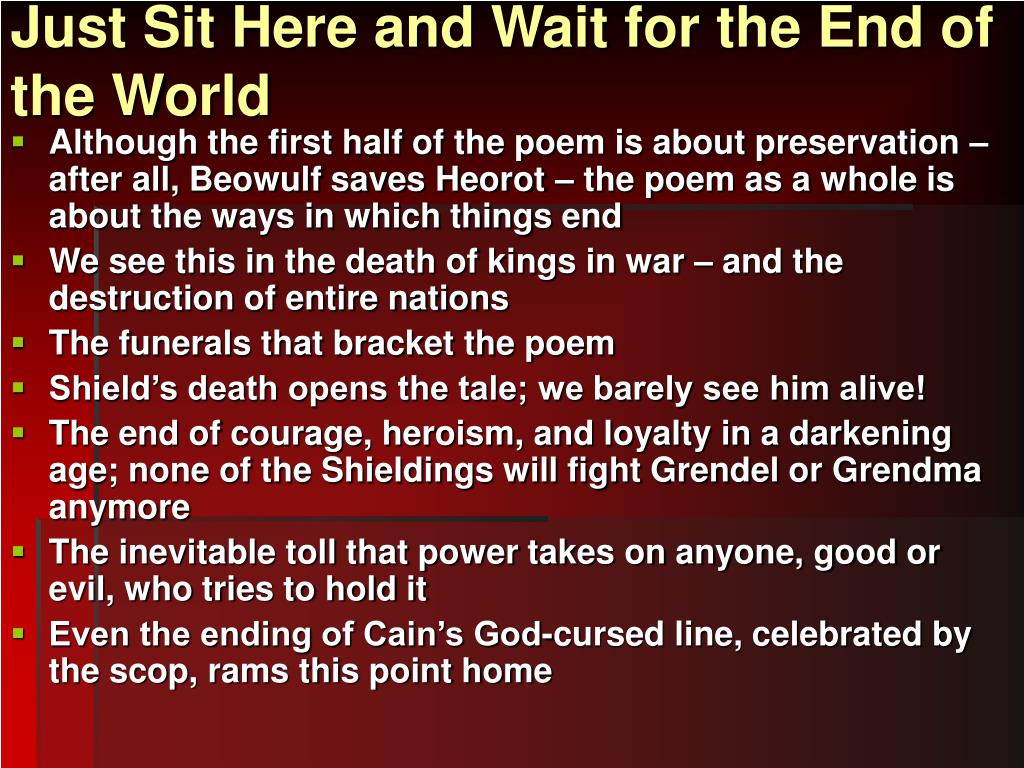 Just Sit Here and Wait for the End of the World

- Although the first half of the poem is about preservation – after all, Beowulf saves Heorot – the poem as a whole is about the ways in which things end
- We see this in the death of kings in war – and the destruction of entire nations
- The funerals that bracket the poem
- Shield's death opens the tale; we barely see him alive!
- The end of courage, heroism, and loyalty in a darkening age; none of the Shieldings will fight Grendel or Grendma anymore
- The inevitable toll that power takes on anyone, good or evil, who tries to hold it
- Even the ending of Cain's God-cursed line, celebrated by the scop, rams this point home